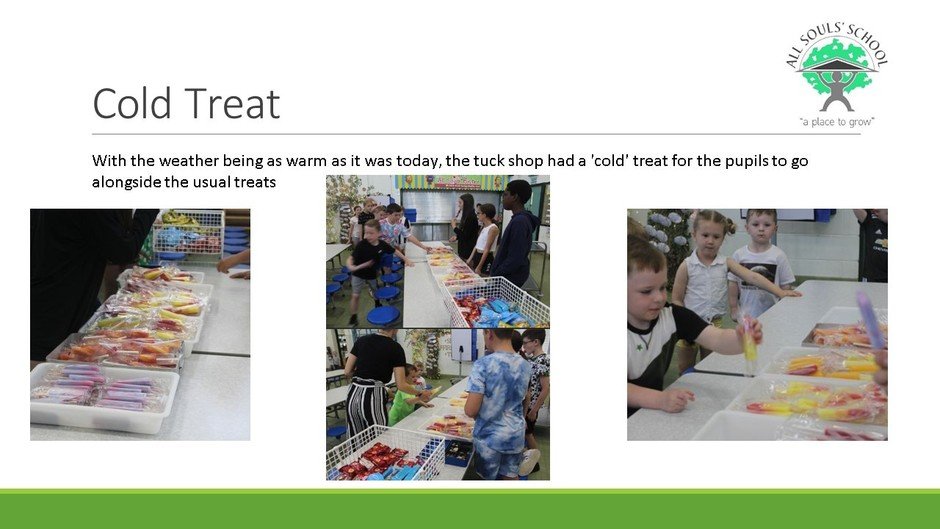 ALL SOULS' SCHOOL
"a place to grow"

Cold Treat

With the weather being as warm as it was today, the tuck shop had a 'cold' treat for the pupils to go alongside the usual treats